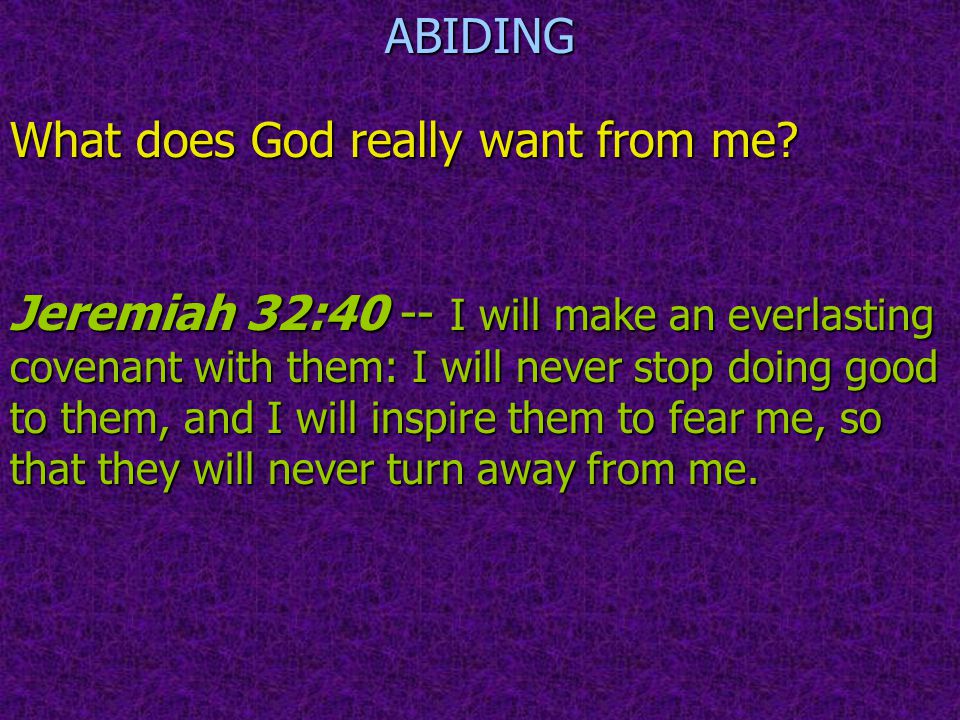 ABIDING

What does God really want from me?

Jeremiah 32:40 -- I will make an everlasting covenant with them: I will never stop doing good to them, and I will inspire them to fear me, so that they will never turn away from me.